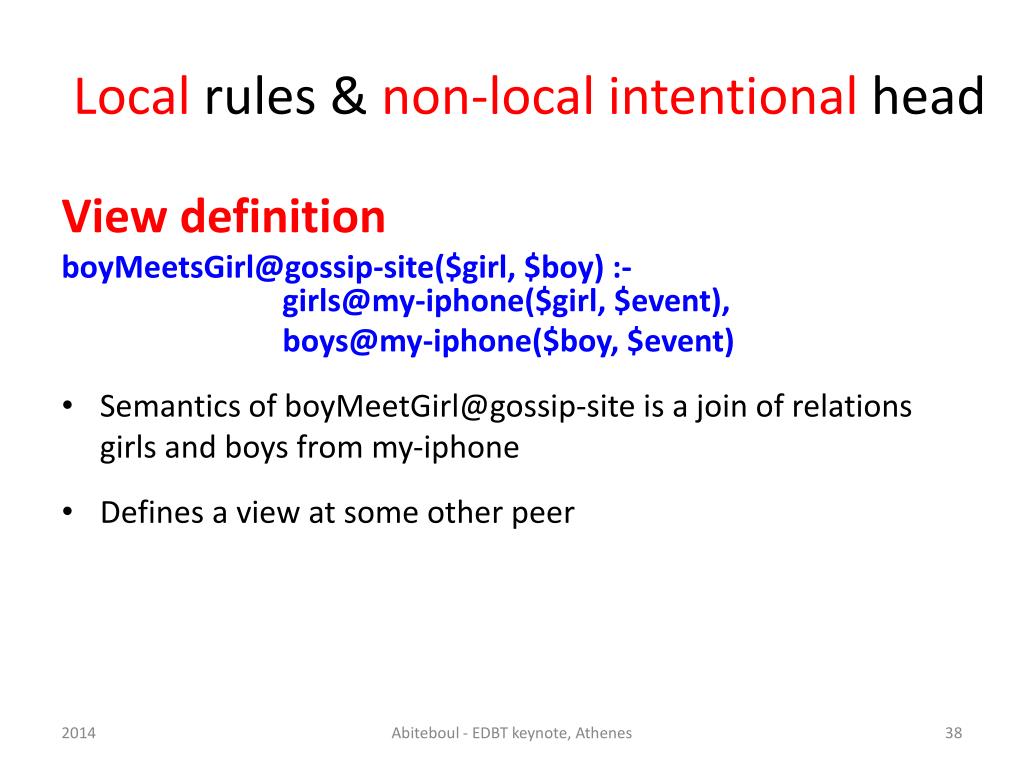 Local rules & non-local intentional head

View definition

boyMeetsGirl@gossip-site(\$girl, \$boy) :-
girls@my-iphone(\$girl, \$event),
boys@my-iphone(\$boy, \$event)

• Semantics of boyMeetGirl@gossip-site is a join of relations girls and boys from my-iphone

• Defines a view at some other peer

2014

Abiteboul - EDBT keynote, Athenes

38